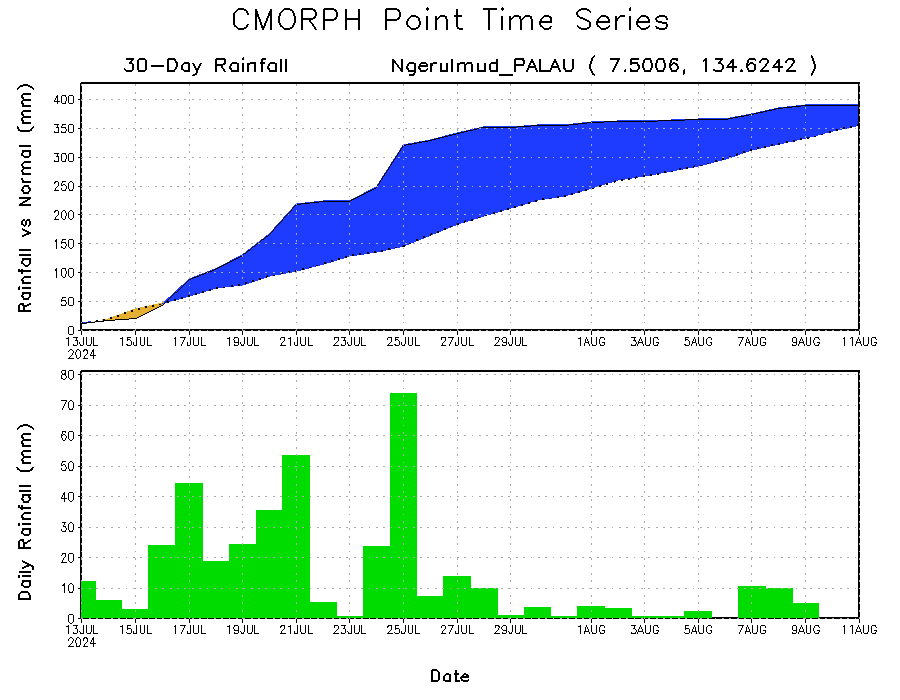 CMORPH Point Time Series

30-Day Rainfall Ngerulmud_PALAU ( 7.5006, 134.6242 )

Rainfall vs Normal (mm)

400
350
300
250
200
150
100
50
0

13JUL 2024 15JUL 17JUL 19JUL 21JUL 23JUL 25JUL 27JUL 29JUL 1AUG 3AUG 5AUG 7AUG 9AUG 11AUG

Daily Rainfall (mm)

80
70
60
50
40
30
20
10
0

13JUL 2024 15JUL 17JUL 19JUL 21JUL 23JUL 25JUL 27JUL 29JUL 1AUG 3AUG 5AUG 7AUG 9AUG 11AUG

Date